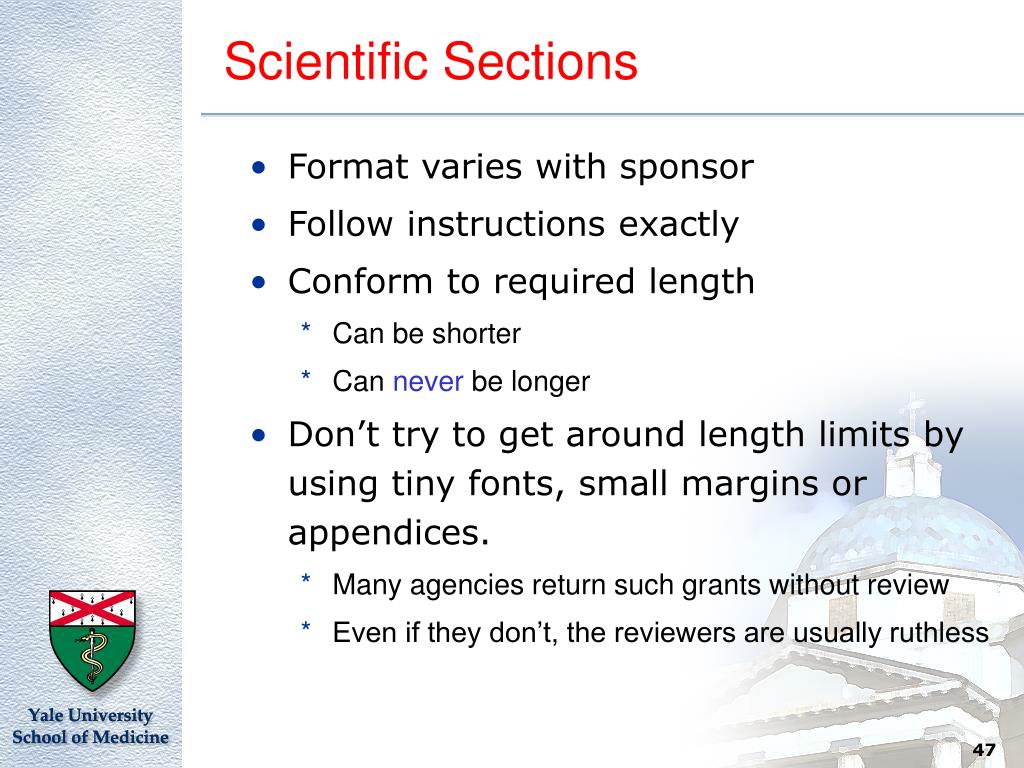 Scientific Sections

• Format varies with sponsor
• Follow instructions exactly
• Conform to required length
  * Can be shorter
  * Can never be longer
• Don’t try to get around length limits by using tiny fonts, small margins or appendices.
  * Many agencies return such grants without review
  * Even if they don’t, the reviewers are usually ruthless

Yale University
School of Medicine

47